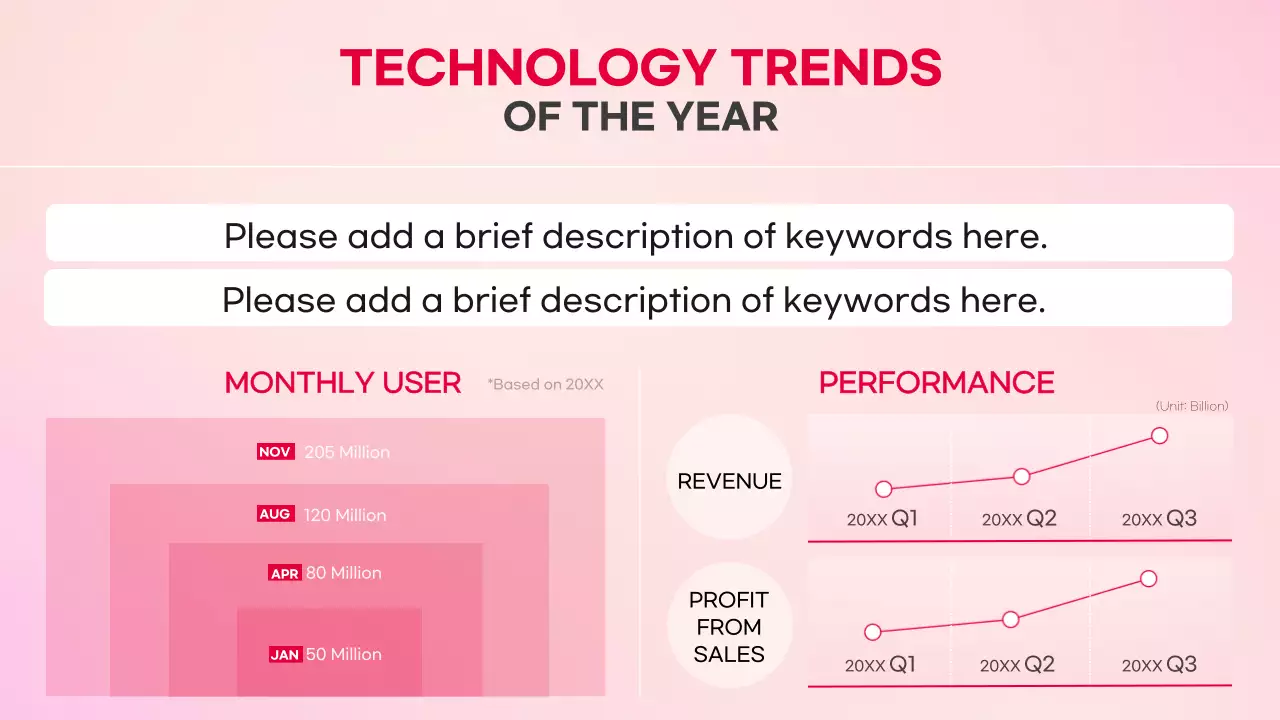 TECHNOLOGY TRENDS
OF THE YEAR

Please add a brief description of keywords here.

Please add a brief description of keywords here.

MONTHLY USER

*Based on 20XX

NOV 205 Million

AUG 120 Million

APR 80 Million

JAN 50 Million

PERFORMANCE

(Unit: Billion)

REVENUE

20XX Q1
20XX Q2
20XX Q3

PROFIT FROM SALES

20XX Q1
20XX Q2
20XX Q3